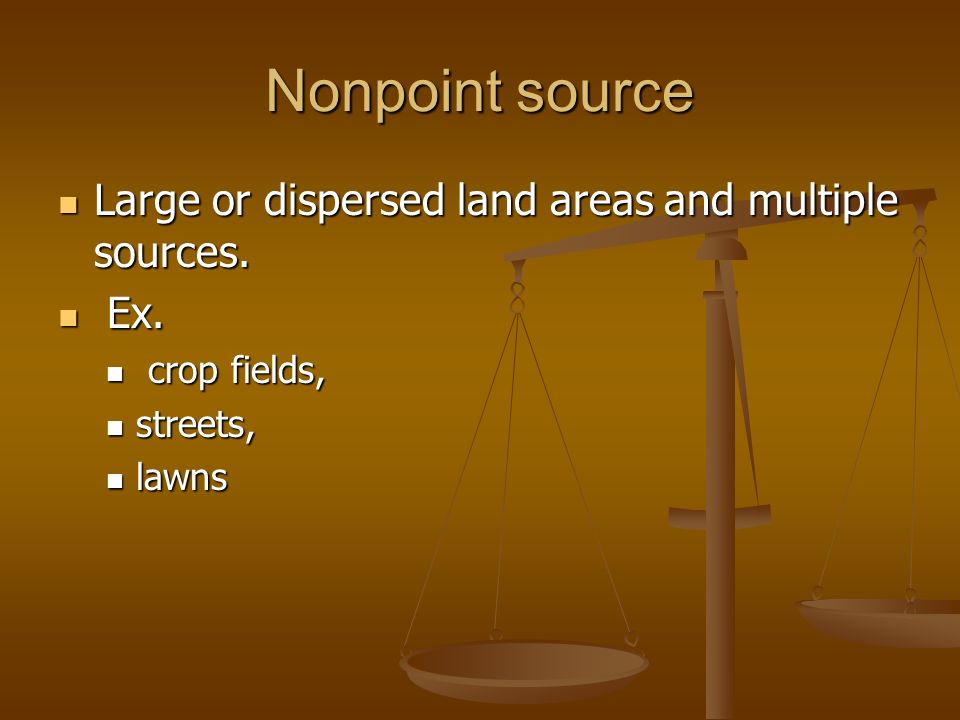 Nonpoint source

- Large or dispersed land areas and multiple sources.
- Ex.
  - crop fields,
  - streets,
  - lawns